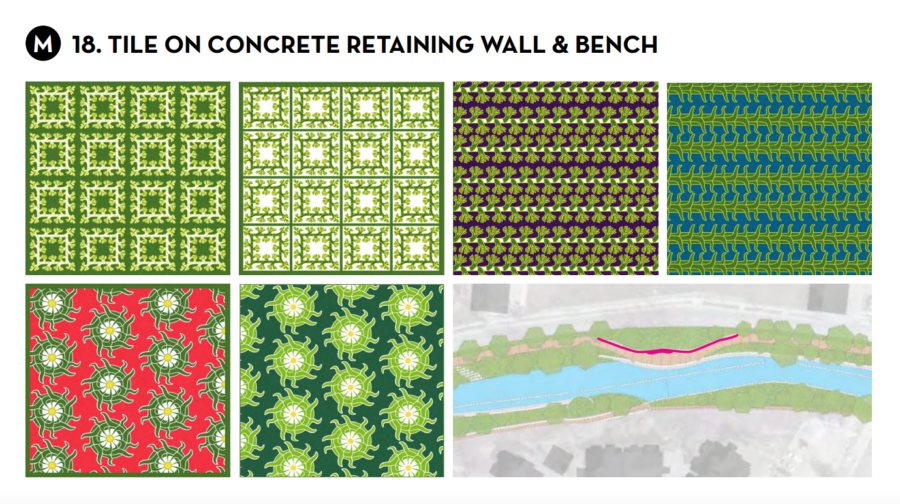 M 18. TILE ON CONCRETE RETAINING WALL & BENCH